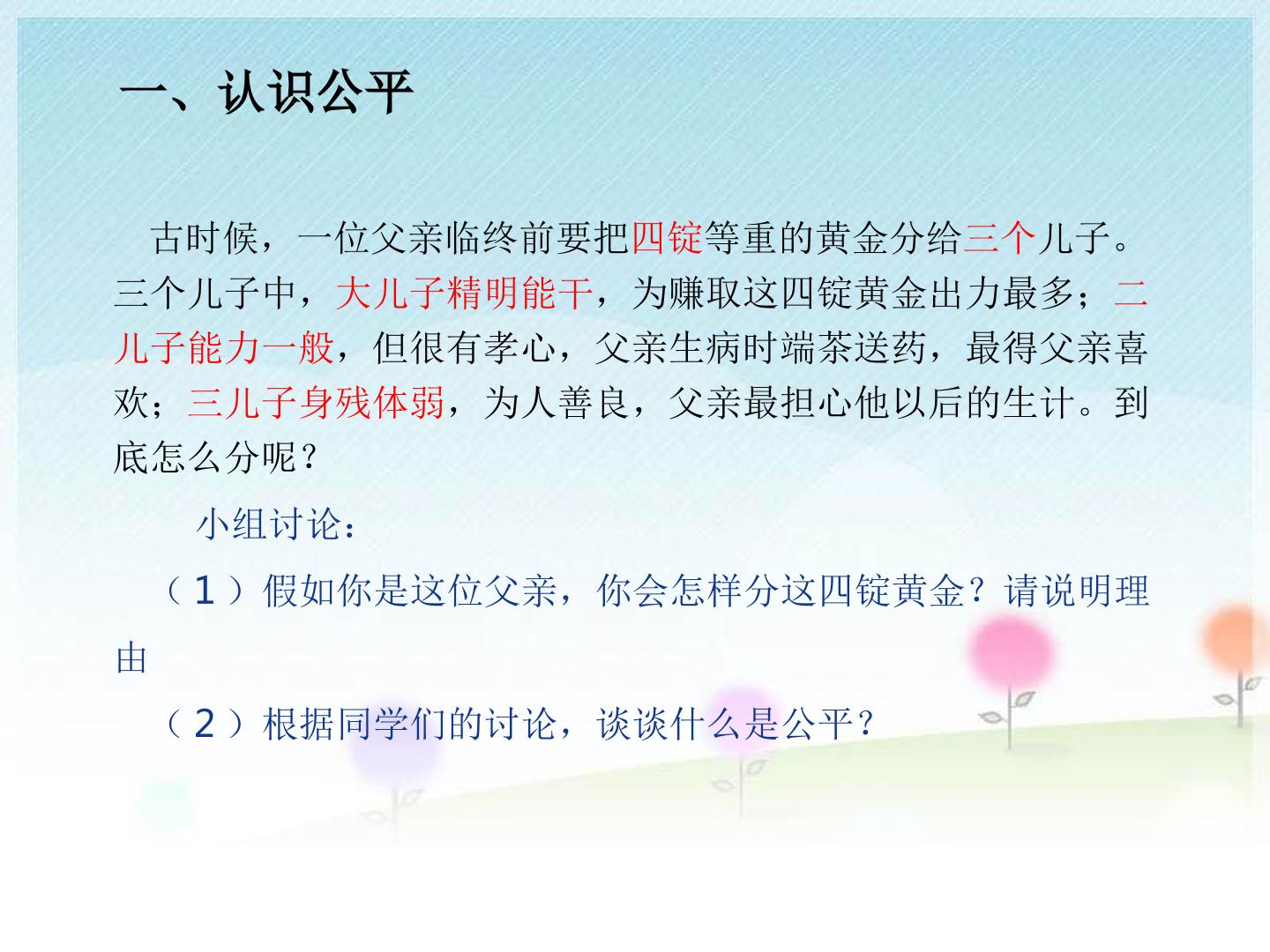 一、认识公平

古时候，一位父亲临终前要把四锭等重的黄金分给三个儿子。三个儿子中，大儿子精明能干，为赚取这四锭黄金出力最多；二儿子能力一般，但很有孝心，父亲生病时端茶送药，最得父亲喜欢；三儿子身残体弱，为人善良，父亲最担心他以后的生计。到底怎么分呢？

小组讨论：

（1）假如你是这位父亲，你会怎样分这四锭黄金？请说明理由

（2）根据同学们的讨论，谈谈什么是公平？